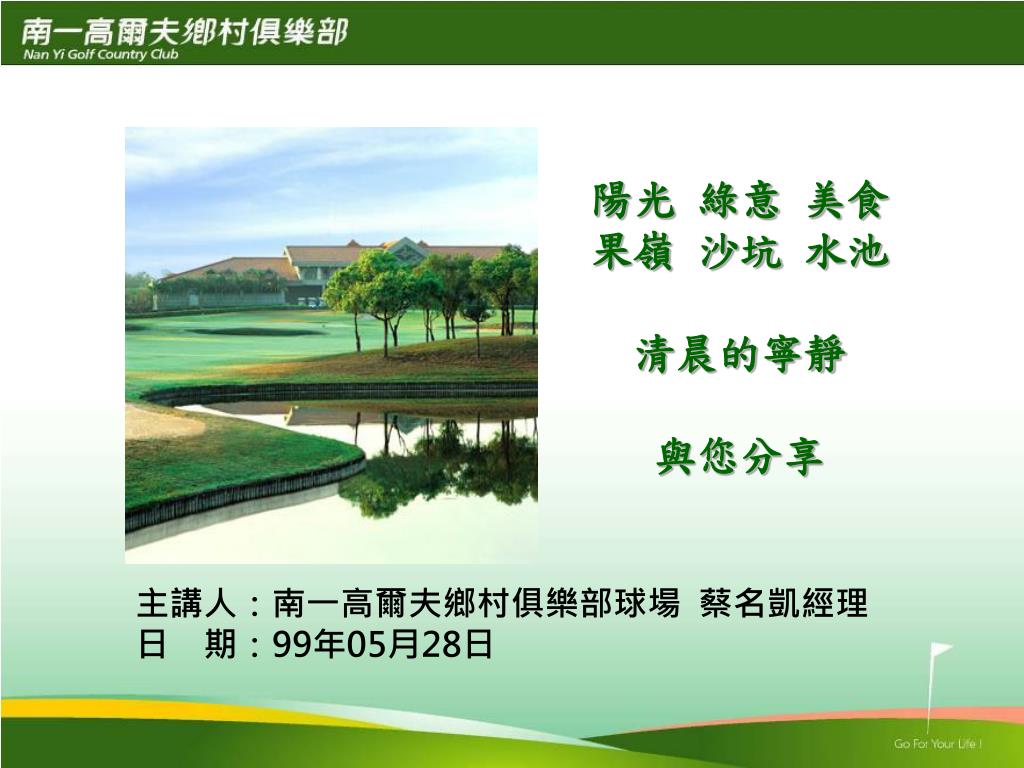 南一高爾夫鄉村俱樂部
Nan Yi Golf Country Club

陽光 綠意 美食
果嶺 沙坑 水池

清晨的寧靜

與您分享

主講人：南一高爾夫鄉村俱樂部球場 蔡名凱經理
日 期：99年05月28日

Go For Your Life !